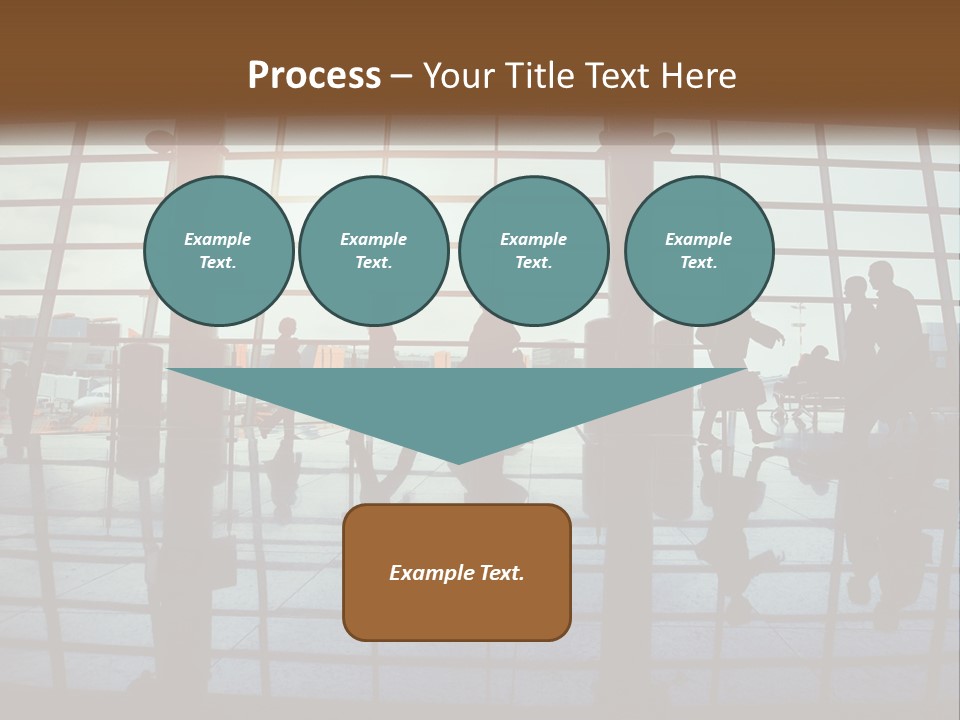 Process – Your Title Text Here

Example Text.

Example Text.

Example Text.

Example Text.

Example Text.